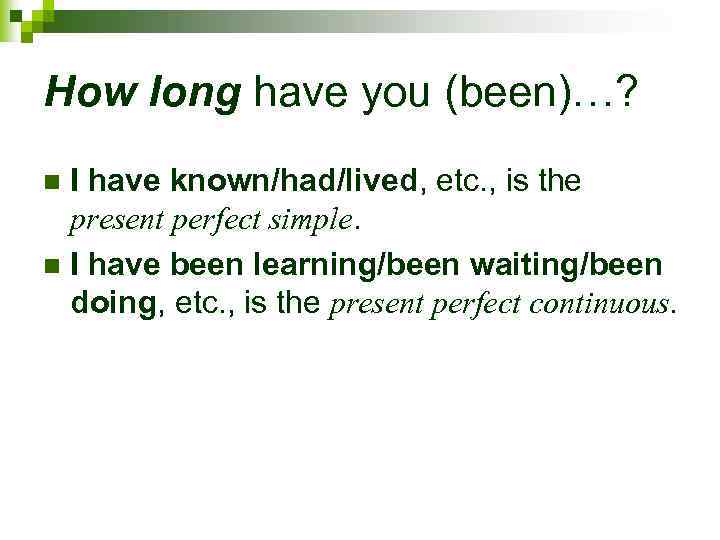 How long have you (been)…?

I have known/had/lived, etc., is the present perfect simple.

I have been learning/been waiting/been doing, etc., is the present perfect continuous.